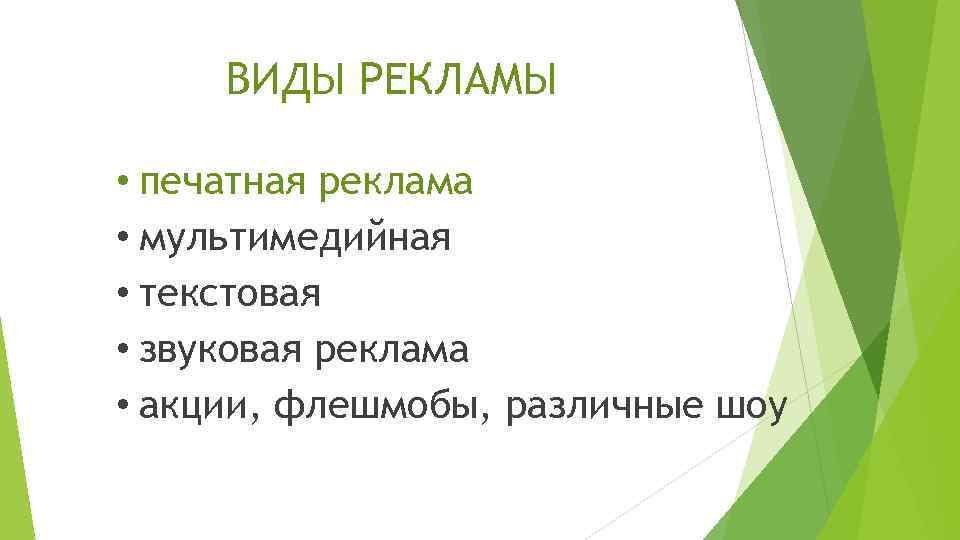 ВИДЫ РЕКЛАМЫ

• печатная реклама
• мультимедийная
• текстовая
• звуковая реклама
• акции, флешмобы, различные шоу